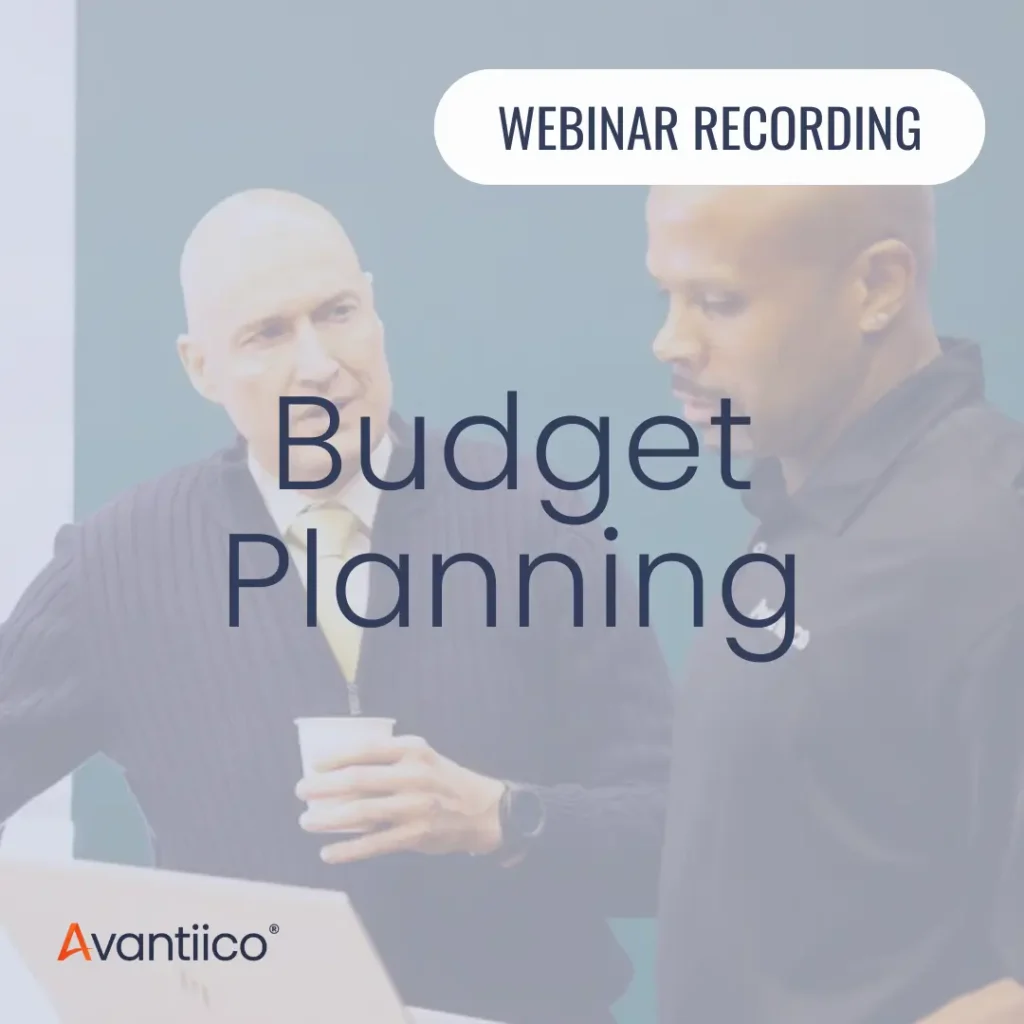 WEBINAR RECORDING

Budget Planning

Avantiico®